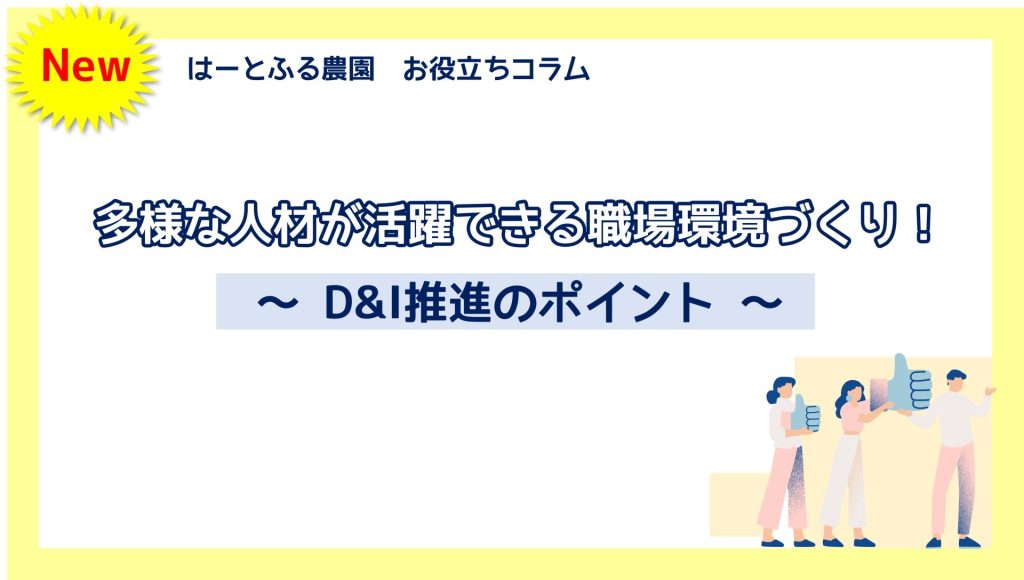 New

はーとふる農園　お役立ちコラム

多様な人材が活躍できる職場環境づくり！

～ D&I推進のポイント ～